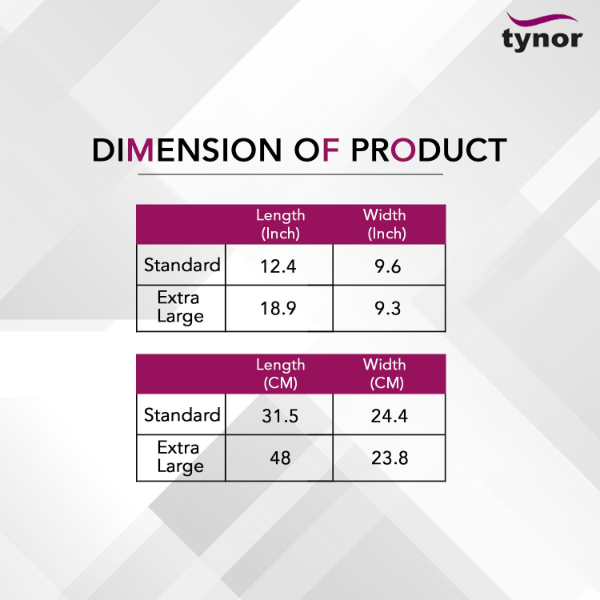 tynor

DIMENSION OF PRODUCT

| | Length (Inch) | Width (Inch) |
|---|---|---|
| Standard | 12.4 | 9.6 |
| Extra Large | 18.9 | 9.3 |

| | Length (CM) | Width (CM) |
|---|---|---|
| Standard | 31.5 | 24.4 |
| Extra Large | 48 | 23.8 |